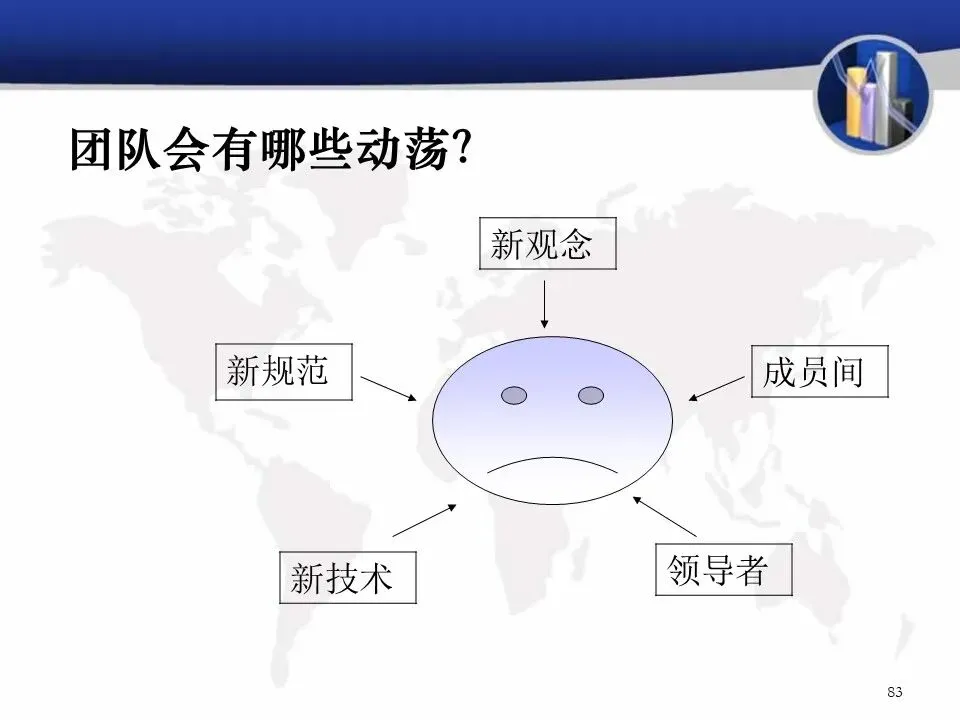 团队会有哪些动荡?

新观念

新规范

成员间

新技术

领导者

83